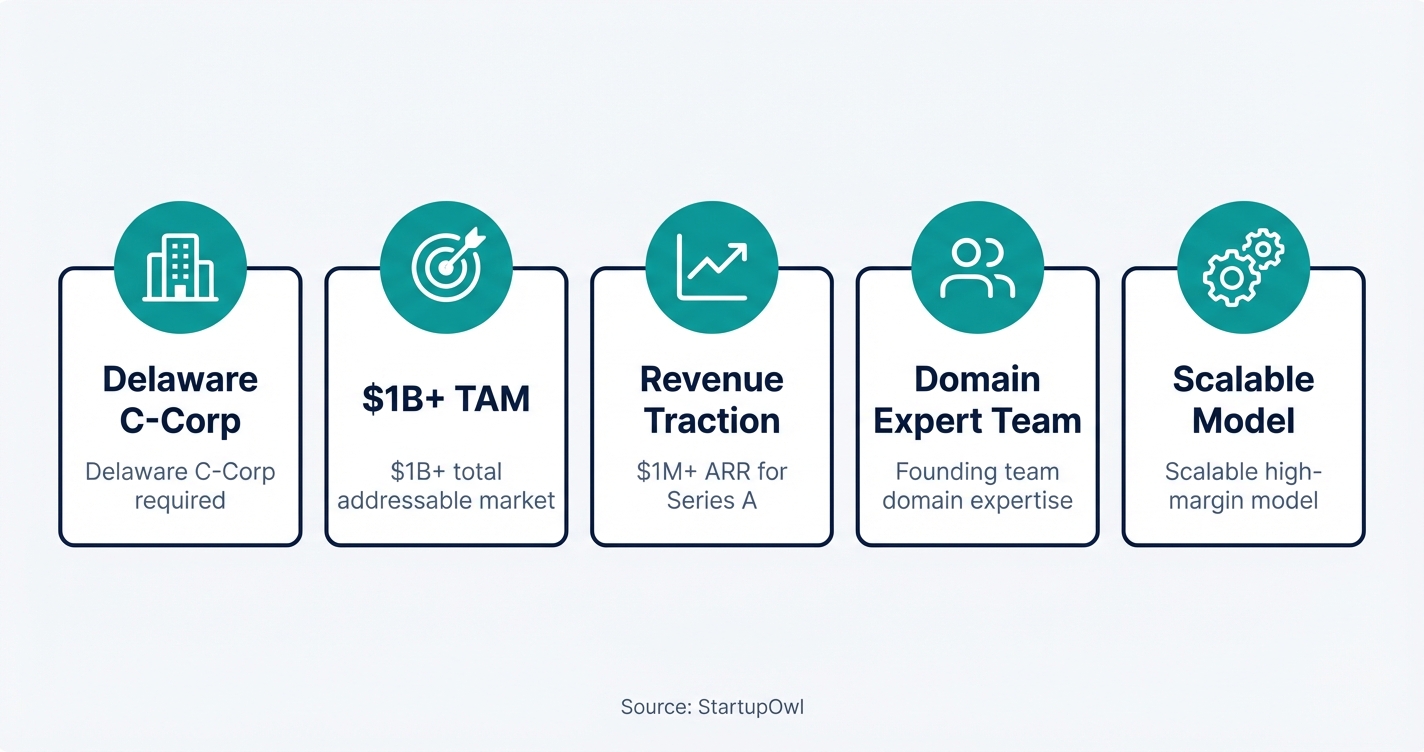 Delaware C-Corp

Delaware C-Corp required

\$1B+ TAM

\$1B+ total addressable market

Revenue Traction

\$1M+ ARR for Series A

Domain Expert Team

Founding team domain expertise

Scalable Model

Scalable high-margin model

Source: StartupOwl